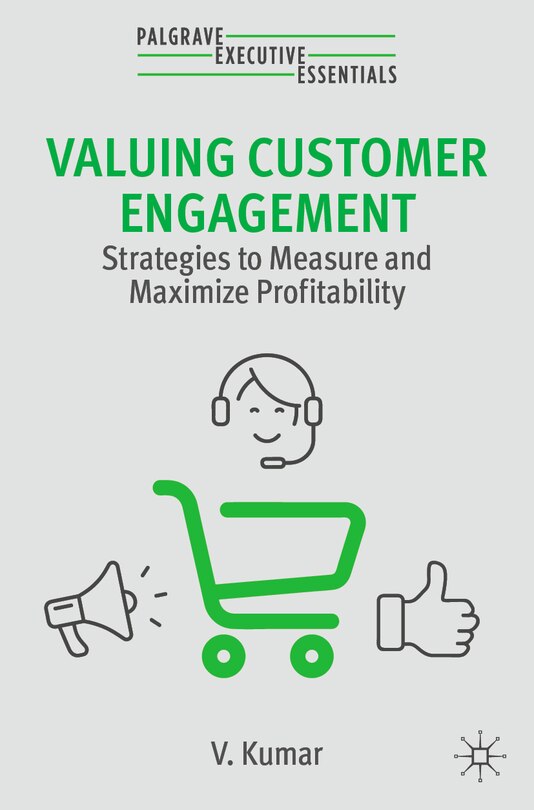 PALGRAVE
EXECUTIVE
ESSENTIALS

VALUING CUSTOMER ENGAGEMENT

Strategies to Measure and Maximize Profitability

V. Kumar